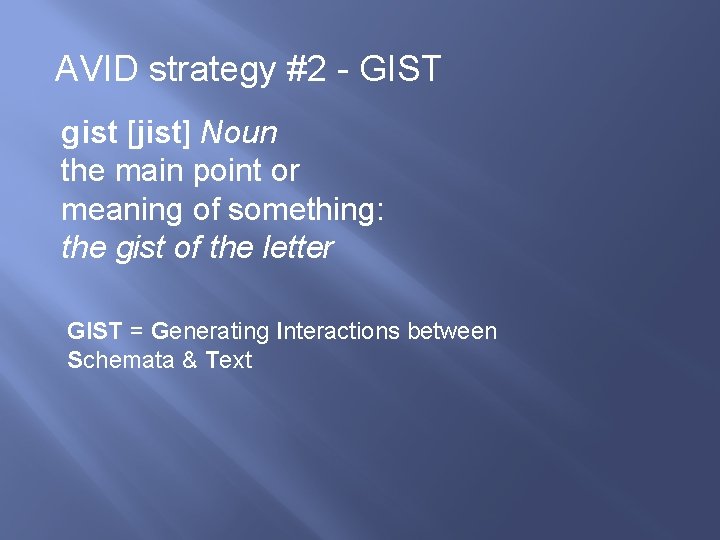 AVID strategy #2 - GIST

gist [jist] Noun
the main point or meaning of something: the gist of the letter

GIST = Generating Interactions between Schemata & Text